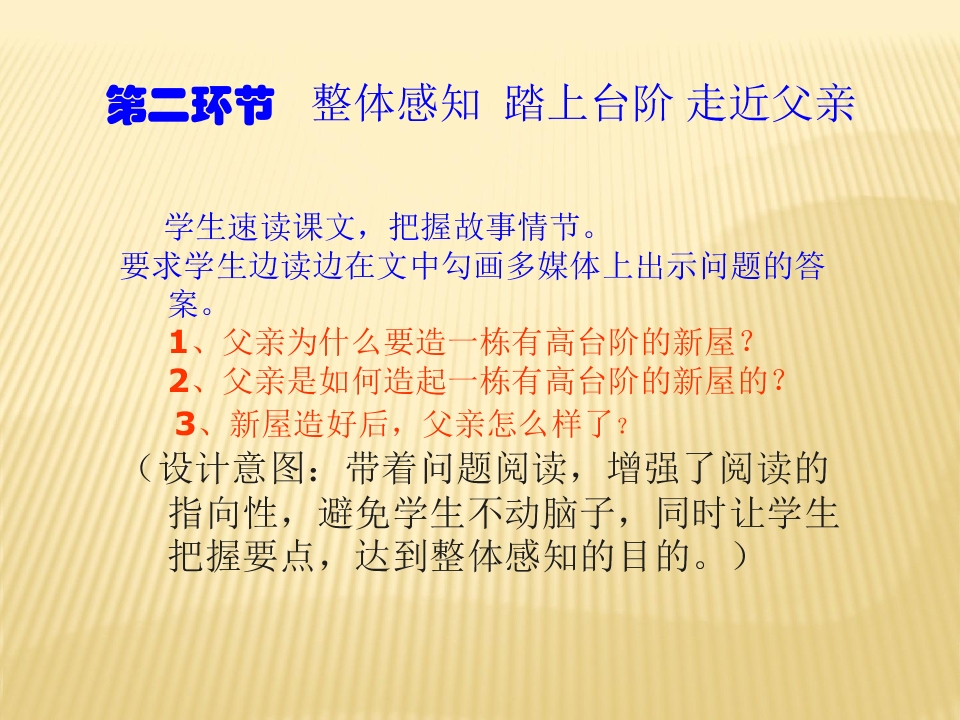 第二环节　整体感知 踏上台阶 走近父亲

学生速读课文，把握故事情节。

要求学生边读边在文中勾画多媒体上出示问题的答案。

1、父亲为什么要造一栋有高台阶的新屋？

2、父亲是如何造起一栋有高台阶的新屋的？

3、新屋造好后，父亲怎么样了？

（设计意图：带着问题阅读，增强了阅读的指向性，避免学生不动脑子，同时让学生把握要点，达到整体感知的目的。）